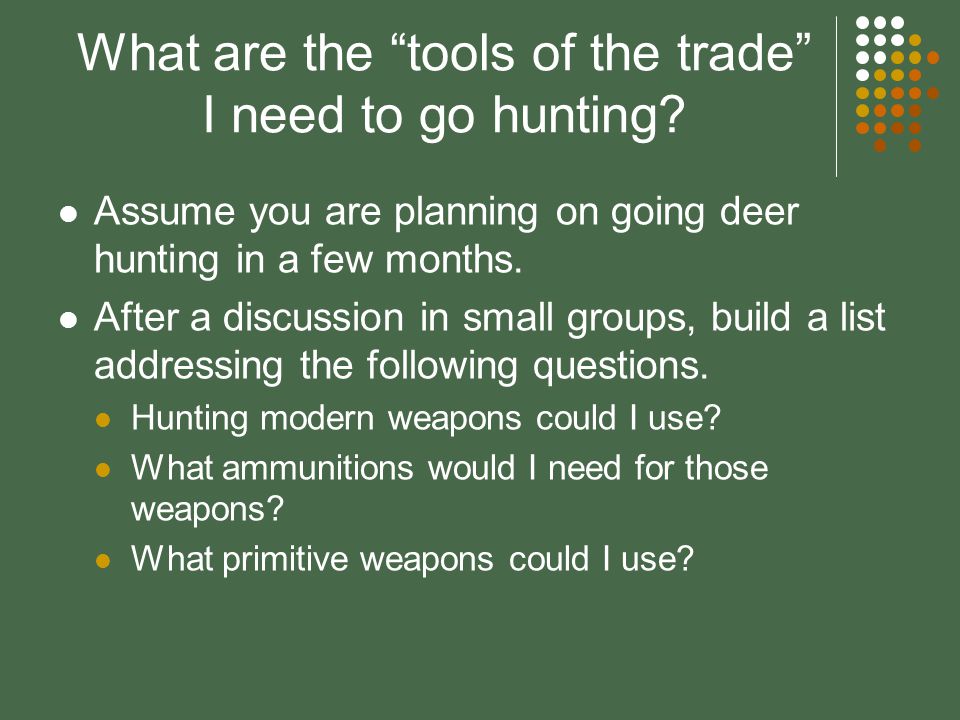 What are the “tools of the trade” I need to go hunting?

- Assume you are planning on going deer hunting in a few months.
- After a discussion in small groups, build a list addressing the following questions.
  - Hunting modern weapons could I use?
  - What ammunitions would I need for those weapons?
  - What primitive weapons could I use?